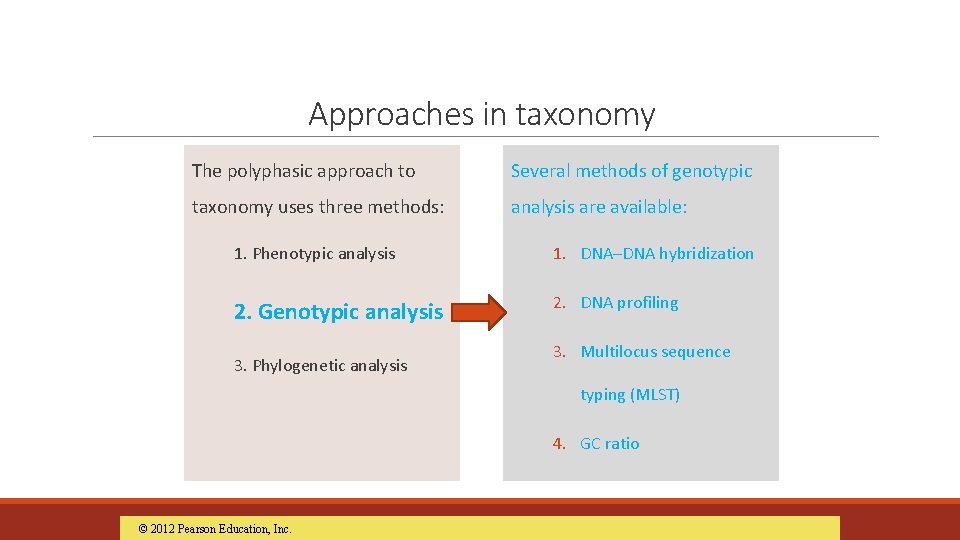 Approaches in taxonomy

The polyphasic approach to taxonomy uses three methods:

1. Phenotypic analysis

2. Genotypic analysis

3. Phylogenetic analysis

Several methods of genotypic analysis are available:

1. DNA–DNA hybridization

2. DNA profiling

3. Multilocus sequence typing (MLST)

4. GC ratio

© 2012 Pearson Education, Inc.